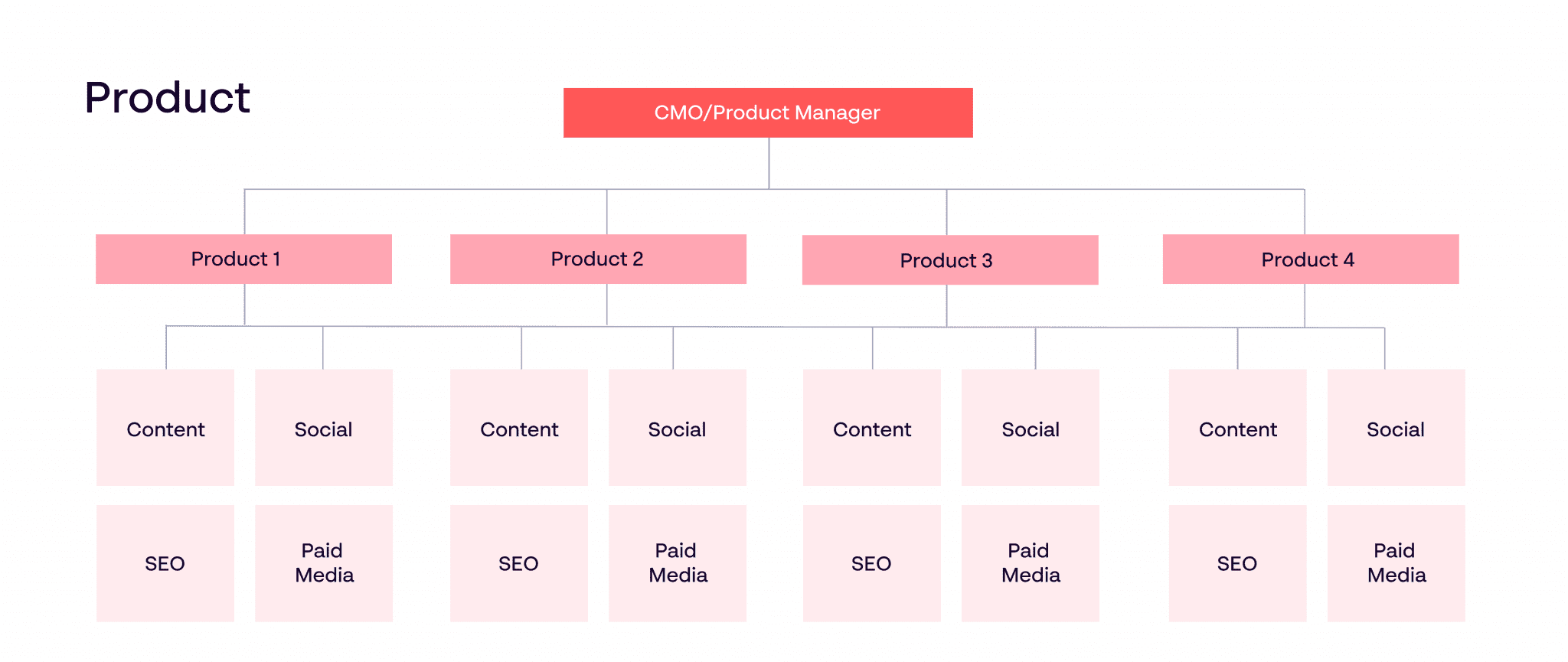 Product

CMO/Product Manager

Product 1

Product 2

Product 3

Product 4

Content

Social

Content

Social

Content

Social

Content

Social

SEO

Paid Media

SEO

Paid Media

SEO

Paid Media

SEO

Paid Media